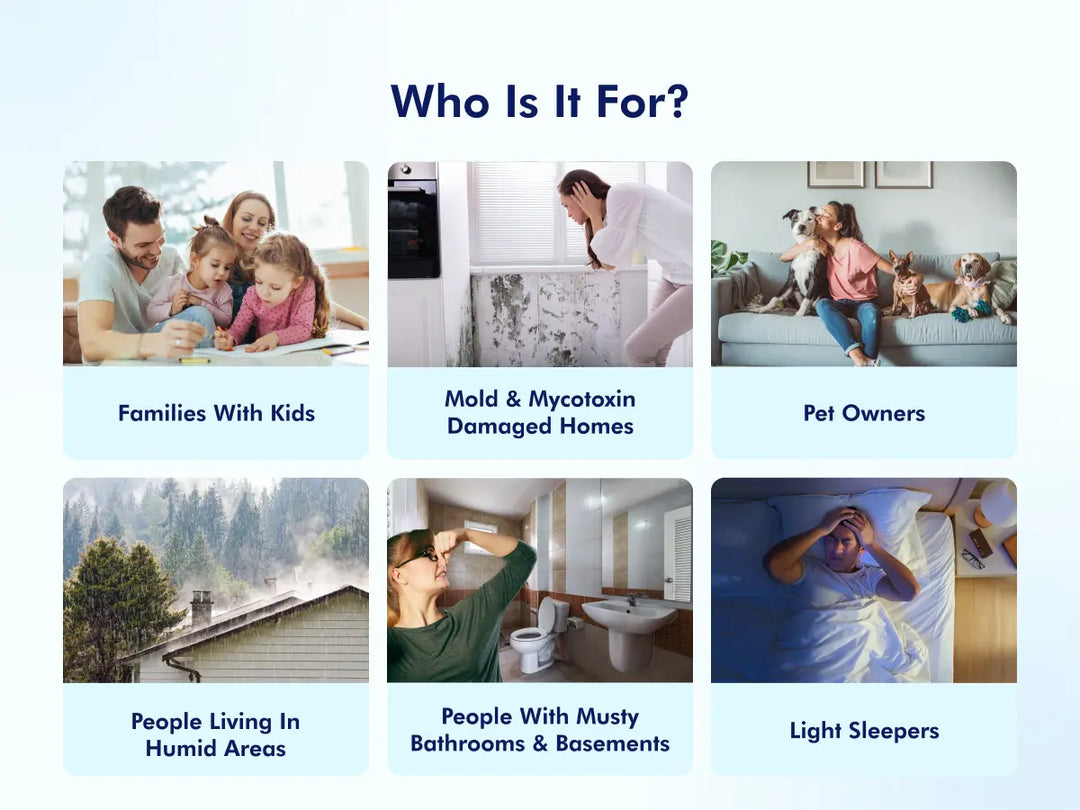 Who Is It For?

Families With Kids

Mold & Mycotoxin Damaged Homes

Pet Owners

People Living In Humid Areas

People With Musty Bathrooms & Basements

Light Sleepers